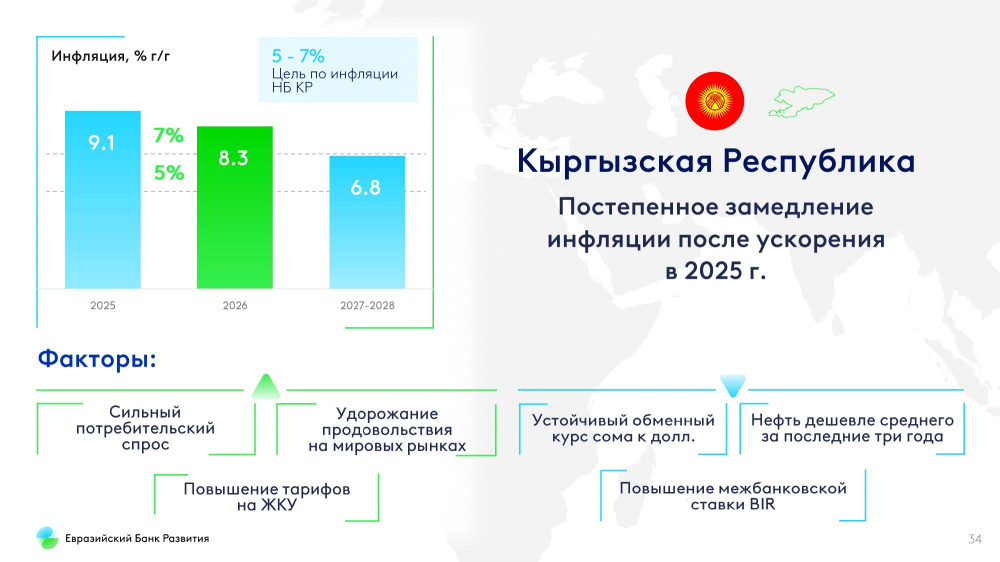 Инфляция, % г/г

5 - 7%
Цель по инфляции НБ КР

9.1
7%
5%
8.3
6.8

2025
2026
2027-2028

Кыргызская Республика

Постепенное замедление инфляции после ускорения в 2025 г.

Факторы:

Сильный потребительский спрос

Удорожание продовольствия на мировых рынках

Повышение тарифов на ЖКУ

Устойчивый обменный курс сома к долл.

Нефть дешевле среднего за последние три года

Повышение межбанковской ставки BIR

Евразийский Банк Развития

34